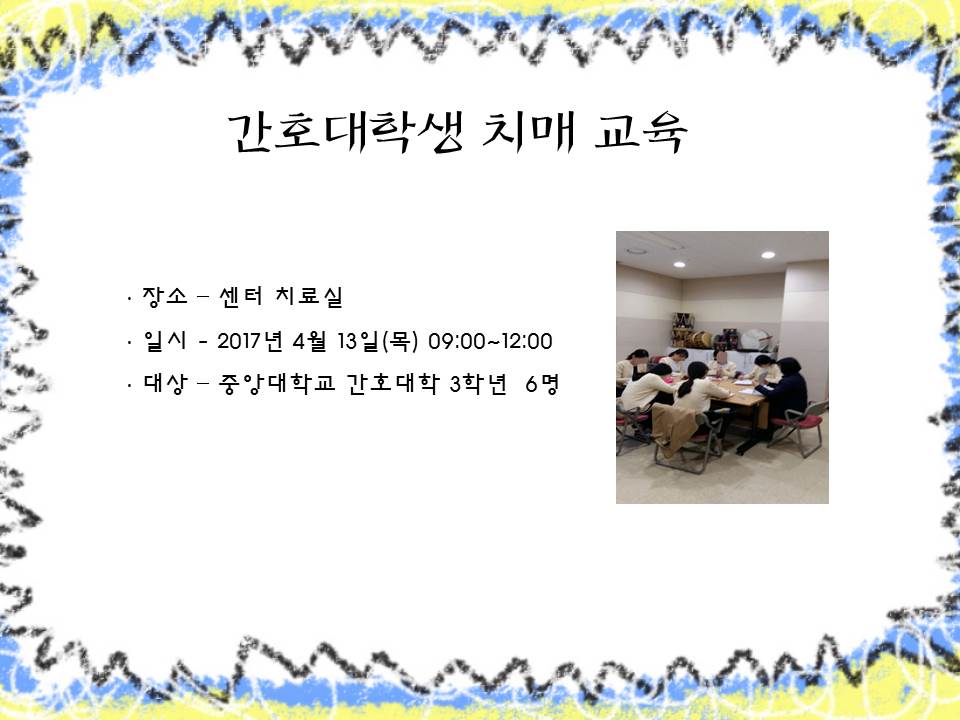 간호대학생 치매 교육

· 장소 – 센터 치료실

· 일시 - 2017년 4월 13일(목) 09:00~12:00

· 대상 – 중앙대학교 간호대학 3학년 6명